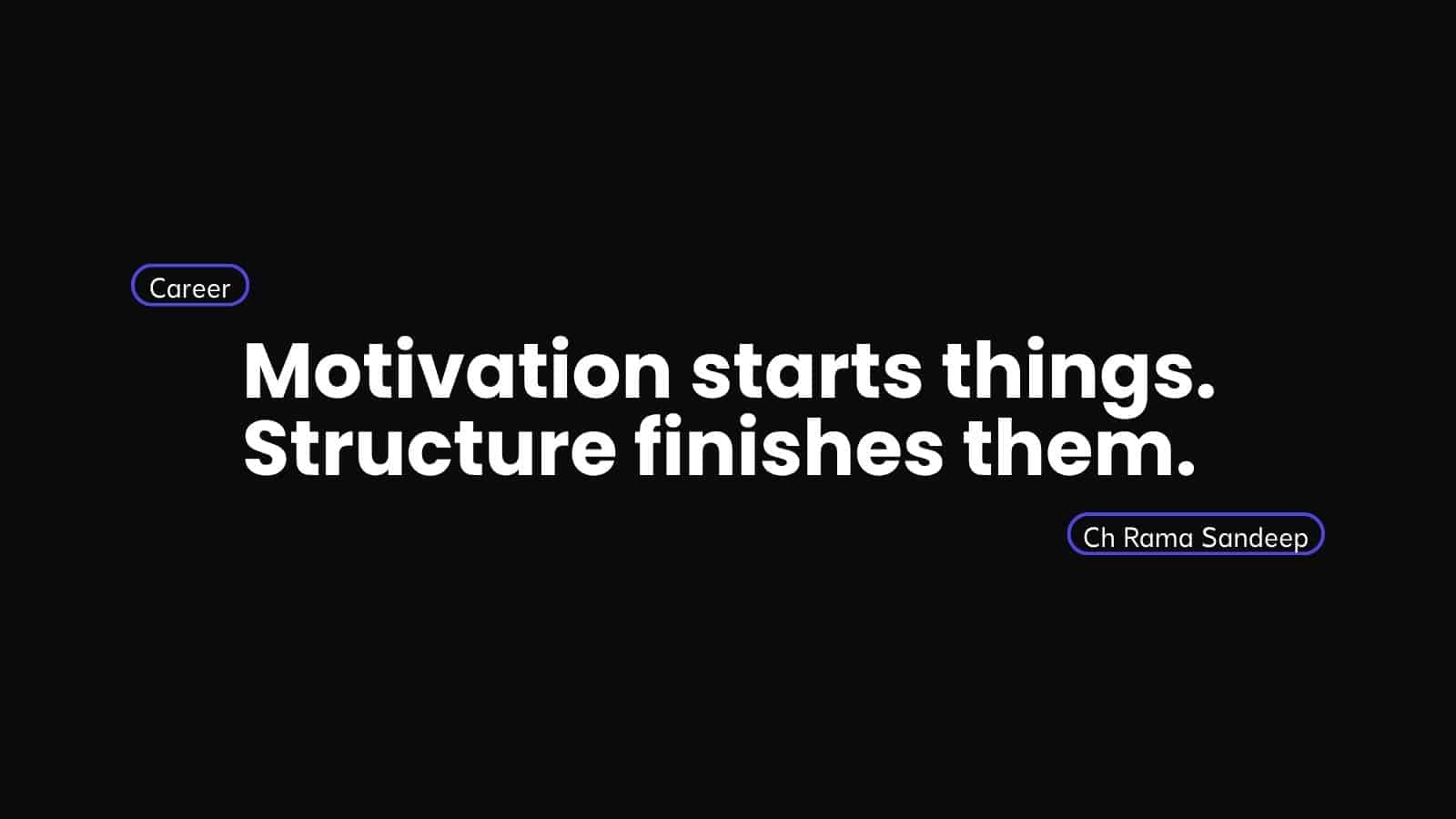 Career

Motivation starts things.
Structure finishes them.

Ch Rama Sandeep